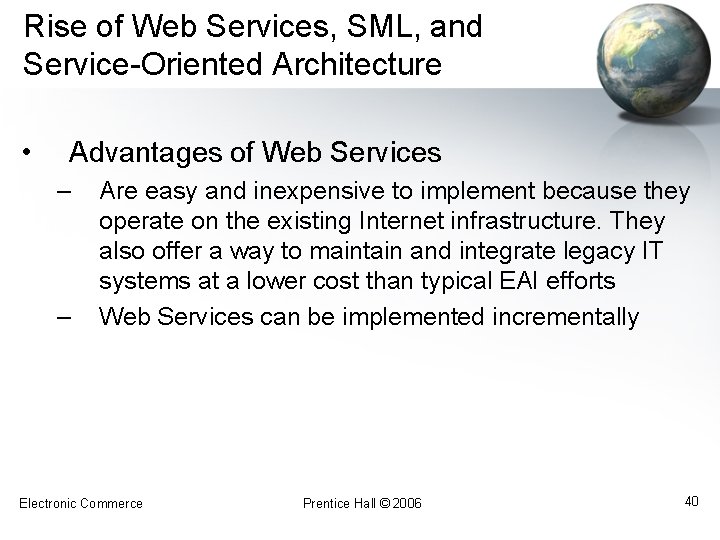 Rise of Web Services, SML, and Service-Oriented Architecture

• Advantages of Web Services
– Are easy and inexpensive to implement because they operate on the existing Internet infrastructure. They also offer a way to maintain and integrate legacy IT systems at a lower cost than typical EAI efforts
– Web Services can be implemented incrementally

Electronic Commerce
Prentice Hall © 2006
40